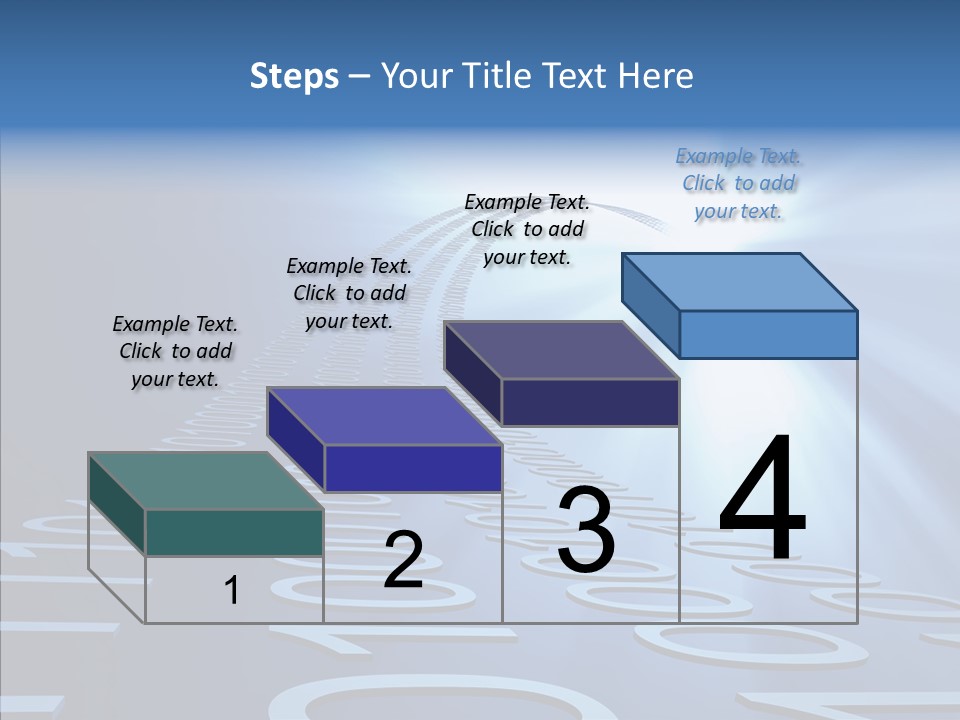 Steps – Your Title Text Here

Example Text. Click to add your text.

Example Text. Click to add your text.

Example Text. Click to add your text.

Example Text. Click to add your text.

1

2

3

4